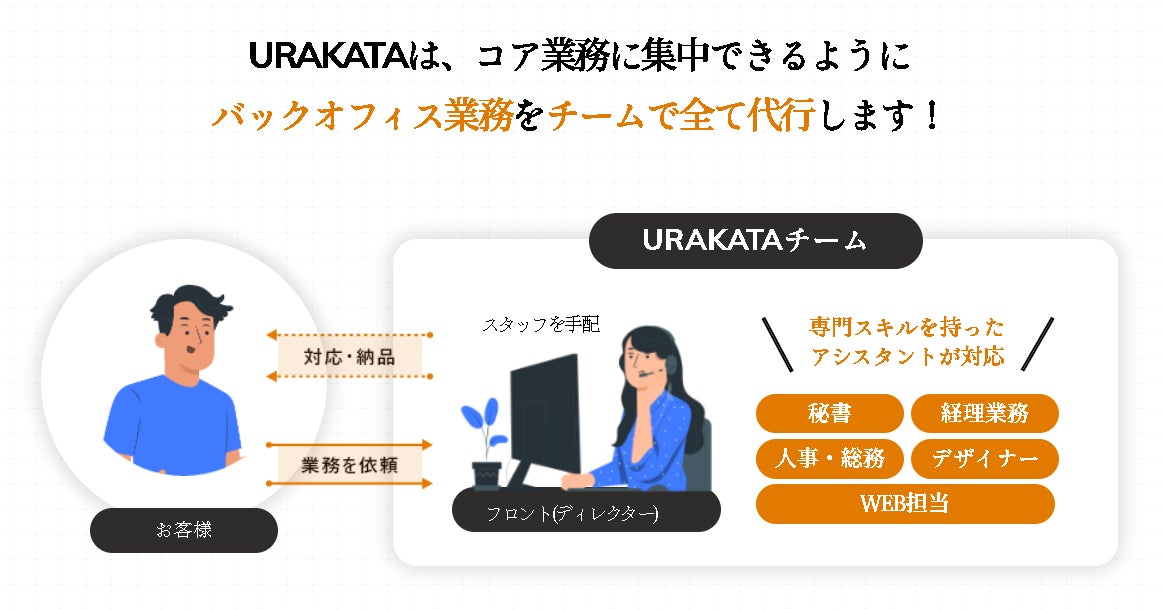 URAKATAは、コア業務に集中できるように
バックオフィス業務をチームで全て代行します！

URAKATAチーム

対応・納品

業務を依頼

お客様

スタッフを手配

フロント(ディレクター)

専門スキルを持った
アシスタントが対応

秘書
経理業務
人事・総務
デザイナー
WEB担当